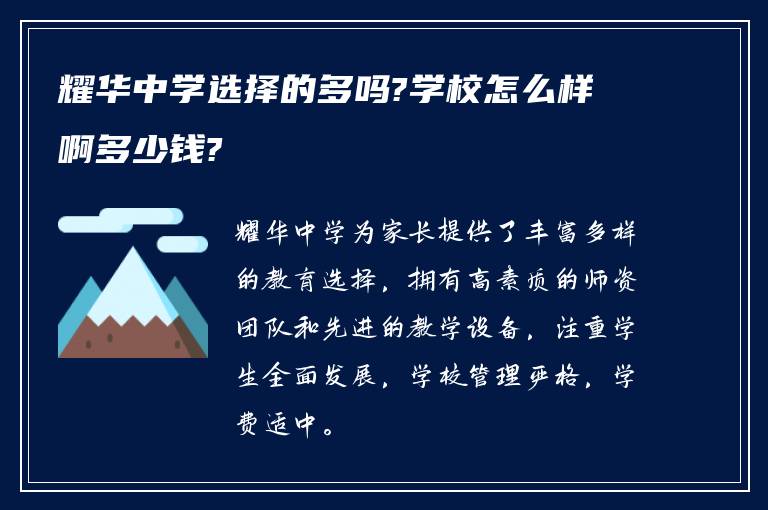 耀华中学选择的多吗?学校怎么样啊多少钱?

耀华中学为家长提供了丰富多样的教育选择，拥有高素质的师资团队和先进的教学设备，注重学生全面发展，学校管理严格，学费适中。